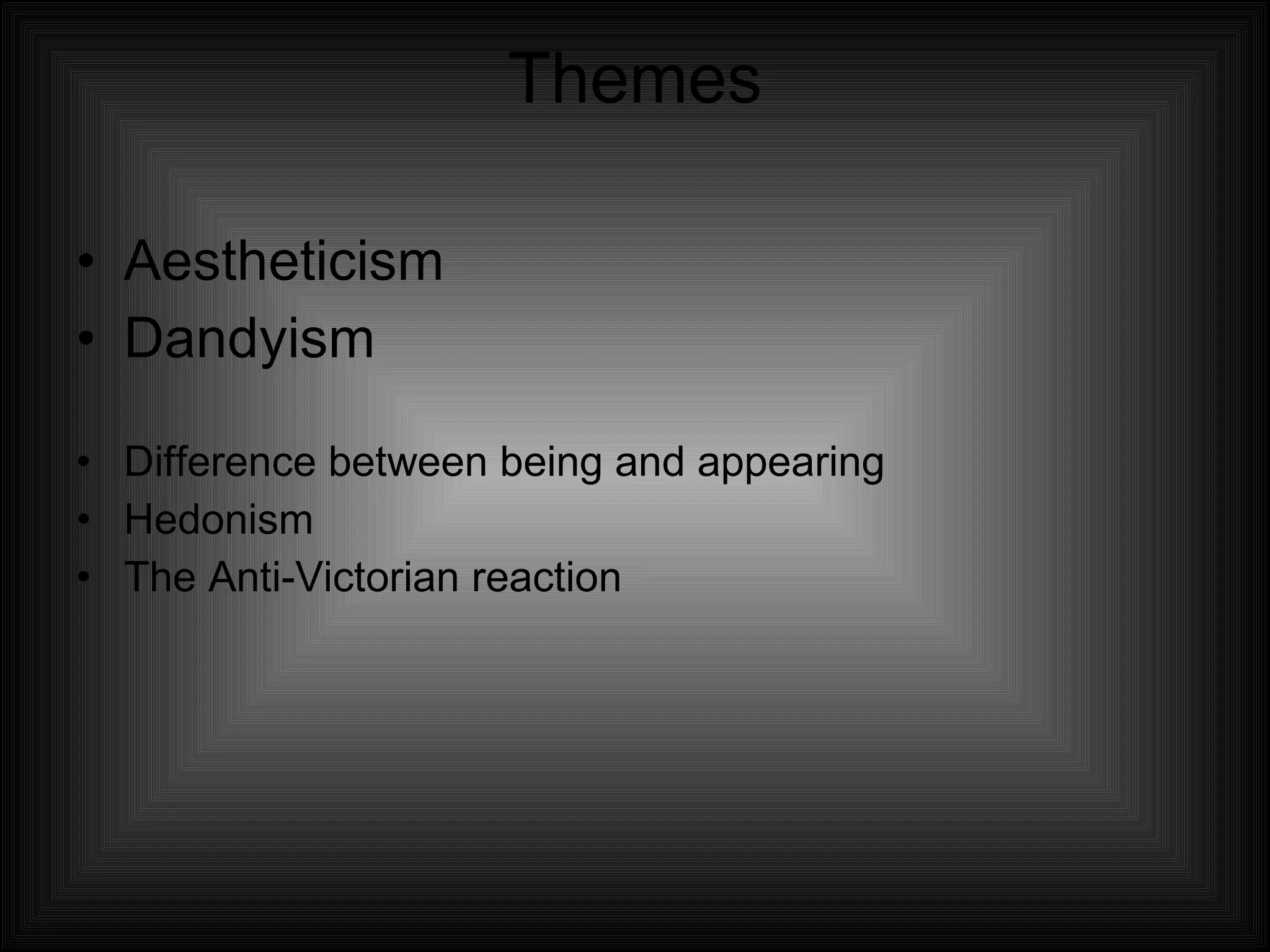 Themes

• Aestheticism
• Dandyism

• Difference between being and appearing
• Hedonism
• The Anti-Victorian reaction